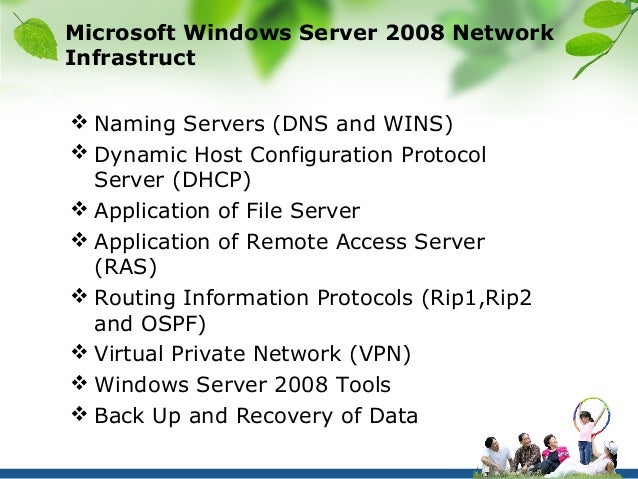 Microsoft Windows Server 2008 Network Infrastruct

❖ Naming Servers (DNS and WINS)
❖ Dynamic Host Configuration Protocol Server (DHCP)
❖ Application of File Server
❖ Application of Remote Access Server (RAS)
❖ Routing Information Protocols (Rip1,Rip2 and OSPF)
❖ Virtual Private Network (VPN)
❖ Windows Server 2008 Tools
❖ Back Up and Recovery of Data